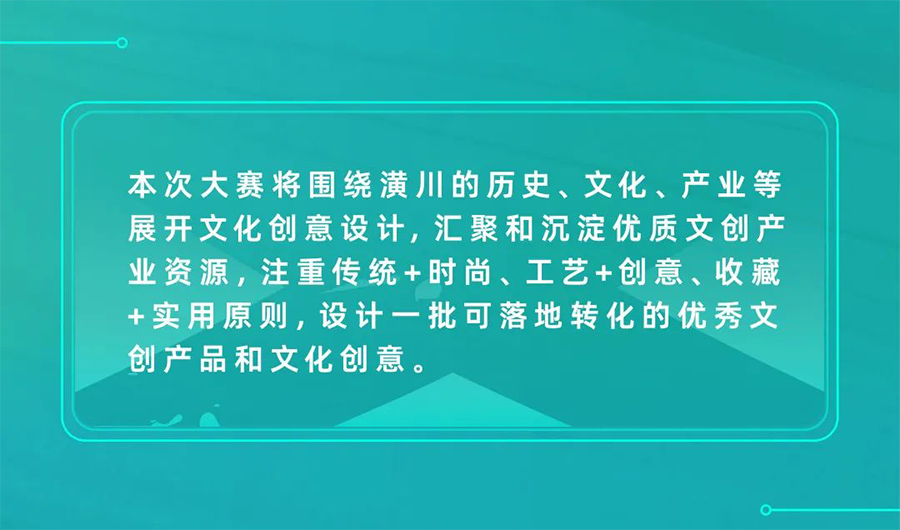 本次大赛将围绕潢川的历史、文化、产业等展开文化创意设计，汇聚和沉淀优质文创产业资源，注重传统+时尚、工艺+创意、收藏+实用原则，设计一批可落地转化的优秀文创产品和文化创意。